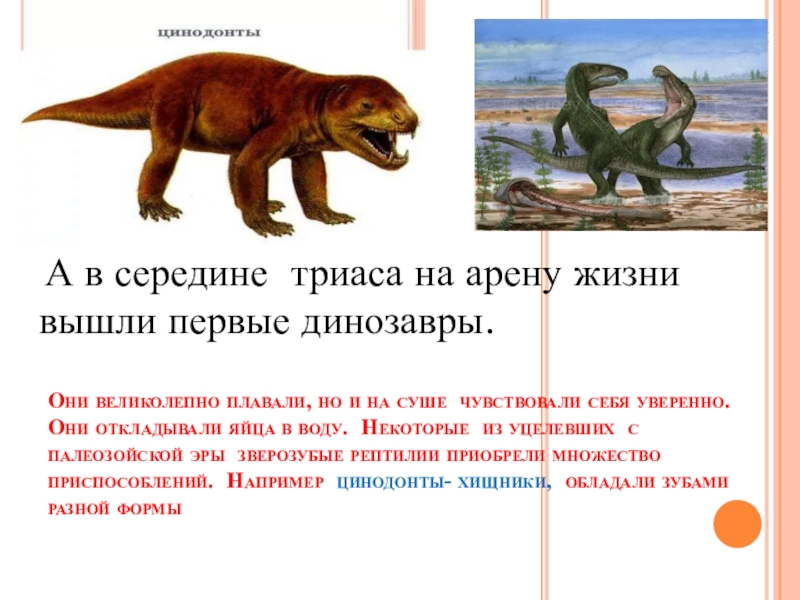 ЦИНОДОНТЫ

А в середине триаса на арену жизни вышли первые динозавры.

Они великолепно плавали, но и на суше чувствовали себя уверенно. Они откладывали яйца в воду. Некоторые из уцелевших с палеозойской эры зверозубые рептилии приобрели множество приспособлений. Например цинодонты- хищники, обладали зубами разной формы